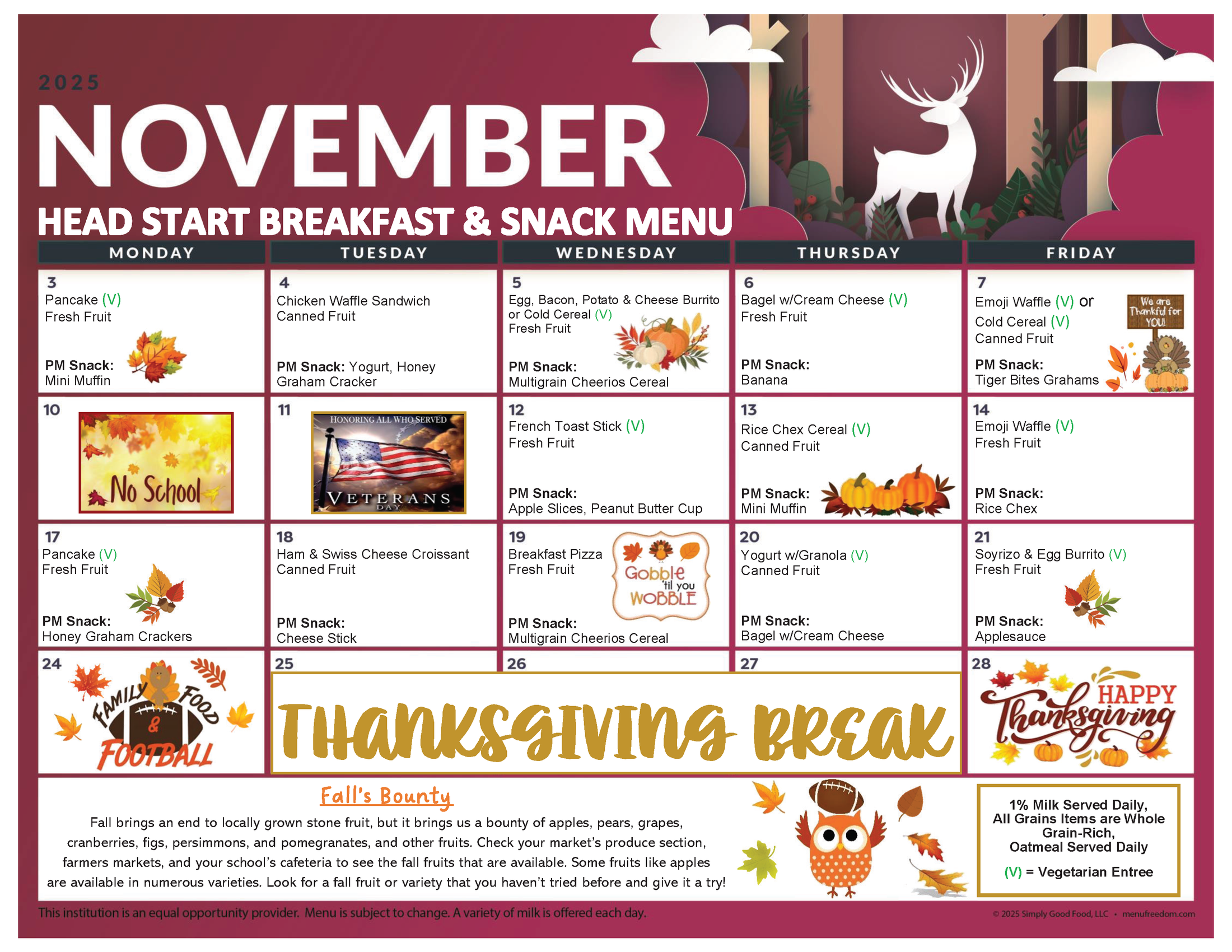 2025

NOVEMBER

HEAD START BREAKFAST & SNACK MENU

| MONDAY | TUESDAY | WEDNESDAY | THURSDAY | FRIDAY |
|---|---|---|---|---|
| 3 Pancake (V) Fresh Fruit PM Snack: Mini Muffin | 4 Chicken Waffle Sandwich Canned Fruit PM Snack: Yogurt, Honey Graham Cracker | 5 Egg, Bacon, Potato & Cheese Burrito or Cold Cereal (V) Fresh Fruit PM Snack: Multigrain Cheerios Cereal | 6 Bagel w/Cream Cheese (V) Fresh Fruit PM Snack: Banana | 7 Emoji Waffle (V) or Cold Cereal (V) Canned Fruit PM Snack: Tiger Bites Grahams We are Thankful for YOU! |
| 10 No School | 11 HONORING ALL WHO SERVED VETERANS DAY | 12 French Toast Stick (V) Fresh Fruit PM Snack: Apple Slices, Peanut Butter Cup | 13 Rice Chex Cereal (V) Canned Fruit PM Snack: Mini Muffin | 14 Emoji Waffle (V) Fresh Fruit PM Snack: Rice Chex |
| 17 Pancake (V) Fresh Fruit PM Snack: Honey Graham Crackers | 18 Ham & Swiss Cheese Croissant Canned Fruit PM Snack: Cheese Stick | 19 Breakfast Pizza Fresh Fruit Gobble 'til you WOBBLE PM Snack: Multigrain Cheerios Cereal | 20 Yogurt w/Granola (V) Canned Fruit PM Snack: Bagel w/Cream Cheese | 21 Soyrizo & Egg Burrito (V) Fresh Fruit PM Snack: Applesauce |
| 24 FAMILY FOOD & FOOTBALL | 25 THANKSGIVING BREAK | 26 | 27 | 28 HAPPY Thanksgiving |

Fall's Bounty

Fall brings an end to locally grown stone fruit, but it brings us a bounty of apples, pears, grapes, cranberries, figs, persimmons, and pomegranates, and other fruits. Check your market's produce section, farmers markets, and your school's cafeteria to see the fall fruits that are available. Some fruits like apples are available in numerous varieties. Look for a fall fruit or variety that you haven't tried before and give it a try!

1% Milk Served Daily, All Grains Items are Whole Grain-Rich, Oatmeal Served Daily

(V) = Vegetarian Entree

This institution is an equal opportunity provider. Menu is subject to change. A variety of milk is offered each day.

© 2025 Simply Good Food, LLC • menufreedom.com